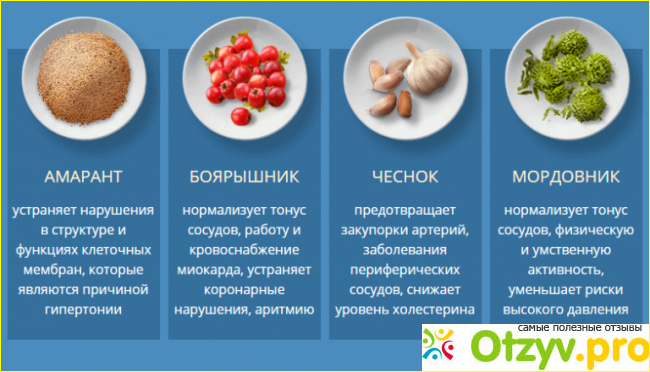 АМАРАНТ

устраняет нарушения в структуре и функциях клеточных мембран, которые являются причиной гипертонии

БОЯРЫШНИК

нормализует тонус сосудов, работу и кровоснабжение миокарда, устраняет коронарные нарушения, аритмию

ЧЕСНОК

предотвращает закупорки артерий, заболевания периферических сосудов, снижает уровень холестерина

МОРДОВНИК

нормализует тонус сосудов, физическую и умственную активность, уменьшает риски высокого давления

самые полезные отзывы
Otzyv.pro